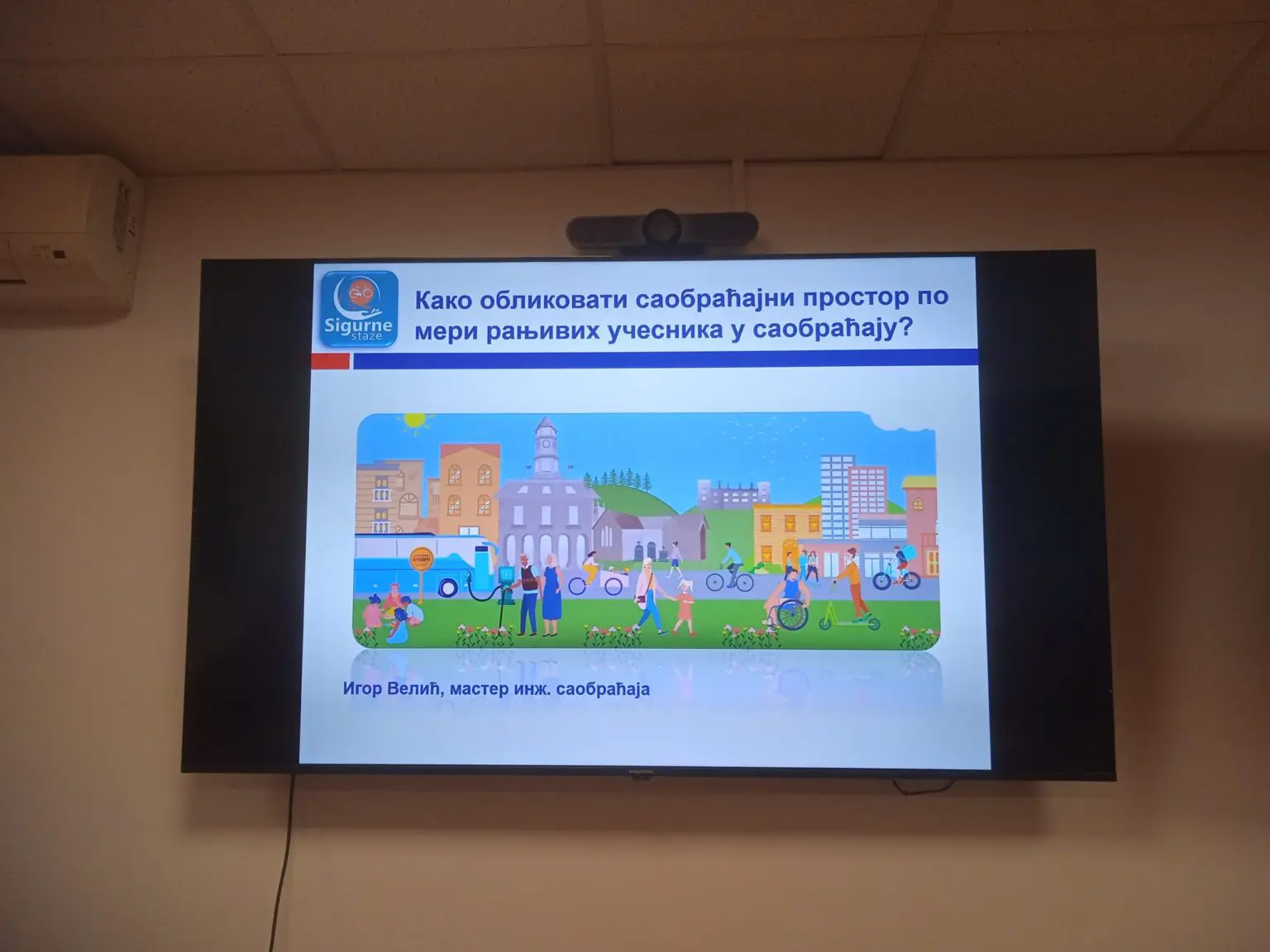 Sigurne staze

Како обликовати саобраћајни простор по мери рањивих учесника у саобраћају?

Игор Велић, мастер инж. саобраћаја